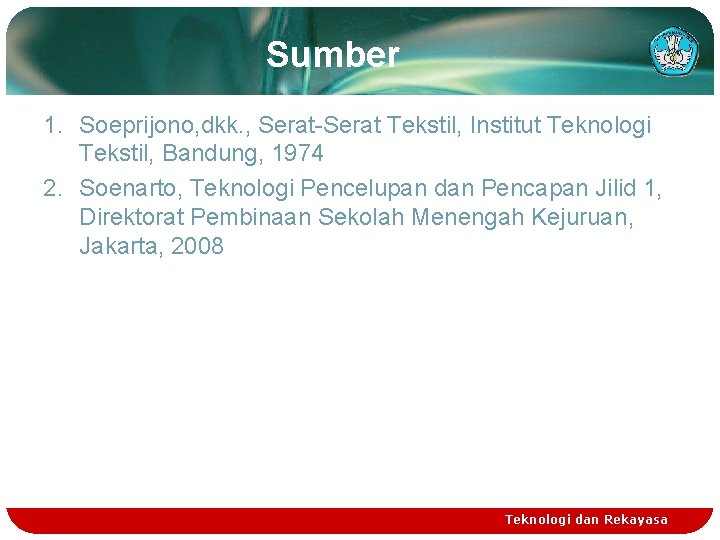 Sumber

1. Soeprijono,dkk., Serat-Serat Tekstil, Institut Teknologi Tekstil, Bandung, 1974
2. Soenarto, Teknologi Pencelupan dan Pencapan Jilid 1, Direktorat Pembinaan Sekolah Menengah Kejuruan, Jakarta, 2008

Teknologi dan Rekayasa